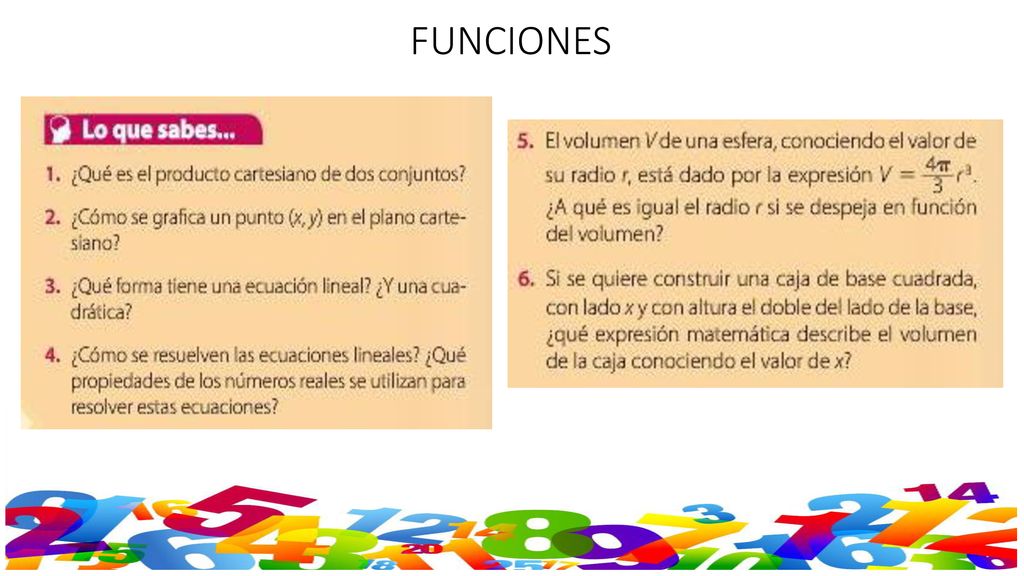 FUNCIONES

Lo que sabes...

1. ¿Qué es el producto cartesiano de dos conjuntos?

2. ¿Cómo se grafica un punto $(x, y)$ en el plano cartesiano?

3. ¿Qué forma tiene una ecuación lineal? ¿Y una cuadrática?

4. ¿Cómo se resuelven las ecuaciones lineales? ¿Qué propiedades de los números reales se utilizan para resolver estas ecuaciones?

5. El volumen $V$ de una esfera, conociendo el valor de su radio $r$, está dado por la expresión $V = \frac{4\pi}{3}r^3$. ¿A qué es igual el radio $r$ si se despeja en función del volumen?

6. Si se quiere construir una caja de base cuadrada, con lado $x$ y con altura el doble del lado de la base, ¿qué expresión matemática describe el volumen de la caja conociendo el valor de $x$?